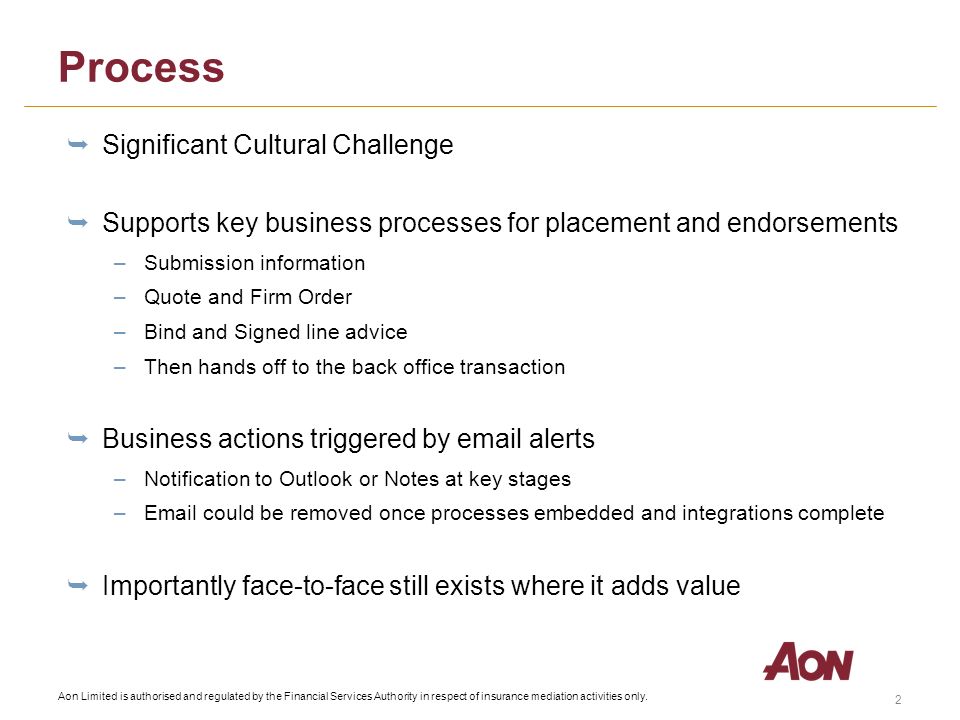 Process

➥ Significant Cultural Challenge

➥ Supports key business processes for placement and endorsements

– Submission information

– Quote and Firm Order

– Bind and Signed line advice

– Then hands off to the back office transaction

➥ Business actions triggered by email alerts

– Notification to Outlook or Notes at key stages

– Email could be removed once processes embedded and integrations complete

➥ Importantly face-to-face still exists where it adds value

AON

Aon Limited is authorised and regulated by the Financial Services Authority in respect of insurance mediation activities only.

2